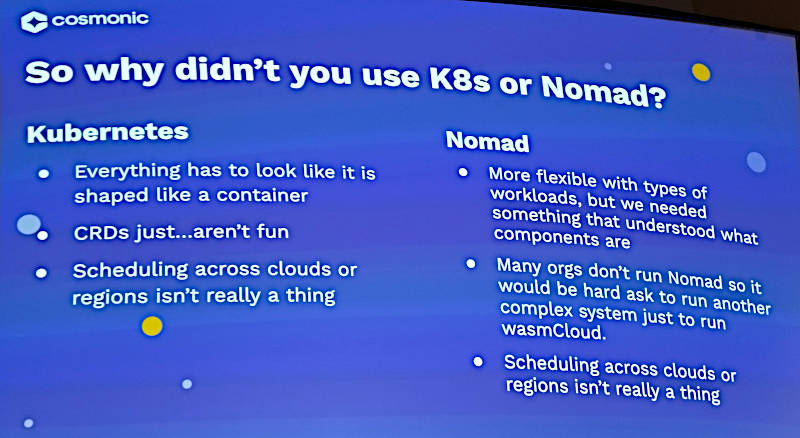 cosmonic

So why didn't you use K8s or Nomad?

Kubernetes

- Everything has to look like it is shaped like a container
- CRDs just...aren't fun
- Scheduling across clouds or regions isn't really a thing

Nomad

- More flexible with types of workloads, but we needed something that understood what components are
- Many orgs don't run Nomad so it would be hard ask to run another complex system just to run wasmCloud.
- Scheduling across clouds or regions isn't really a thing